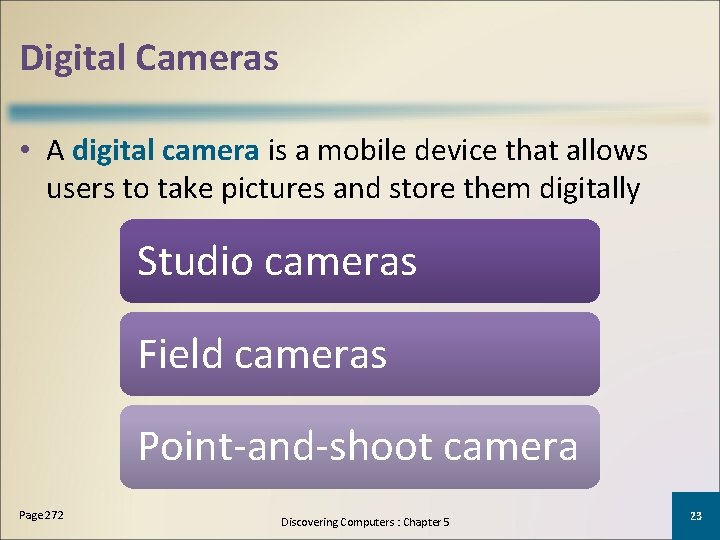 Digital Cameras

• A digital camera is a mobile device that allows users to take pictures and store them digitally

Studio cameras

Field cameras

Point-and-shoot camera

Page 272

Discovering Computers : Chapter 5

23